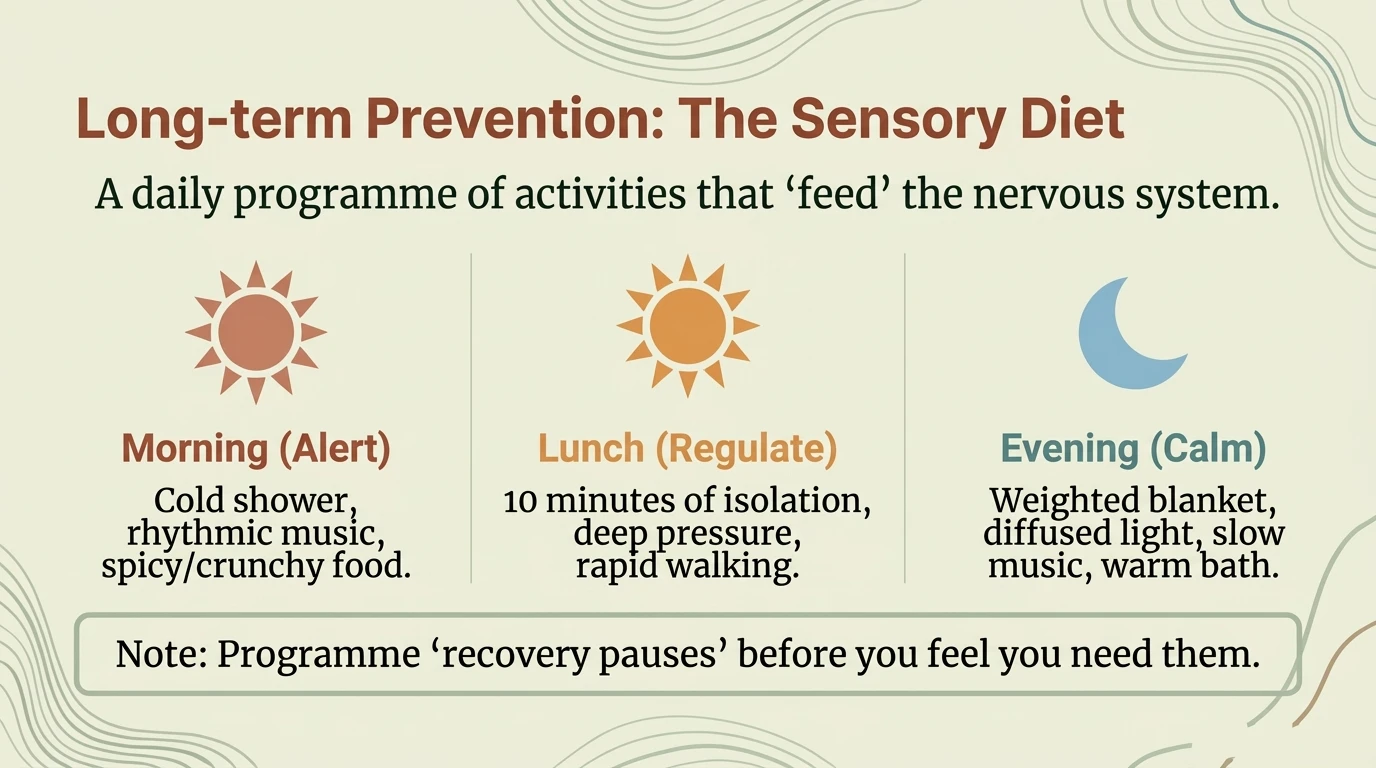 Long-term Prevention: The Sensory Diet

A daily programme of activities that ‘feed’ the nervous system.

Morning (Alert)
Cold shower, rhythmic music, spicy/crunchy food.

Lunch (Regulate)
10 minutes of isolation, deep pressure, rapid walking.

Evening (Calm)
Weighted blanket, diffused light, slow music, warm bath.

Note: Programme ‘recovery pauses’ before you feel you need them.